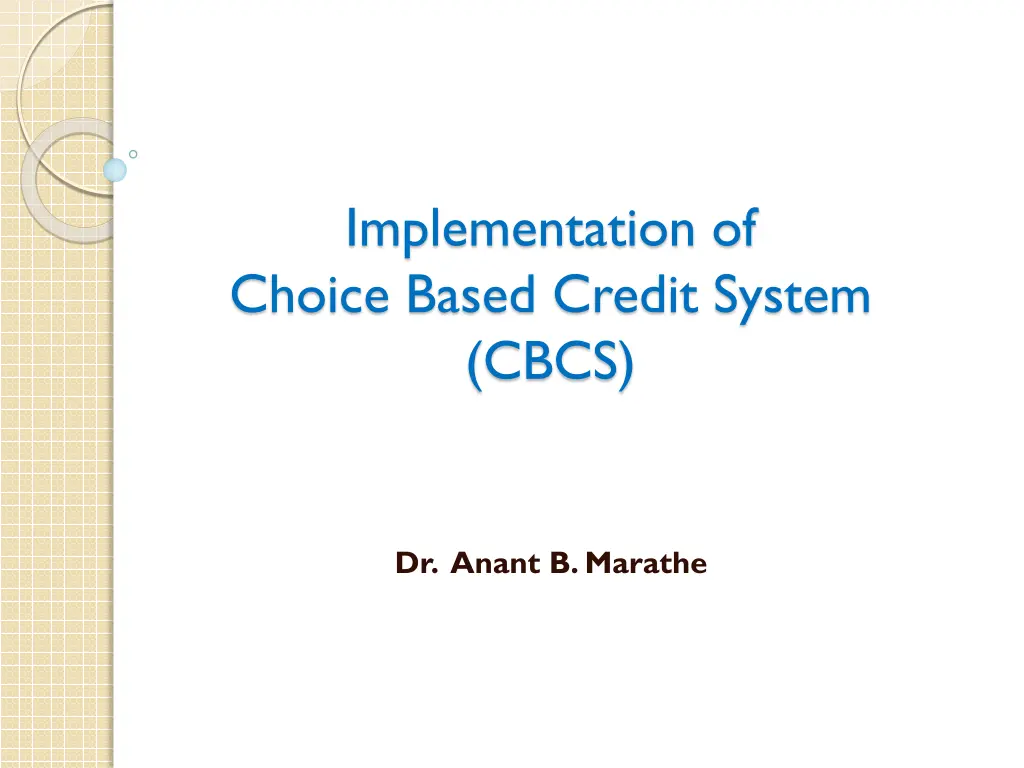 Implementation of
Choice Based Credit System
(CBCS)

Dr. Anant B. Marathe